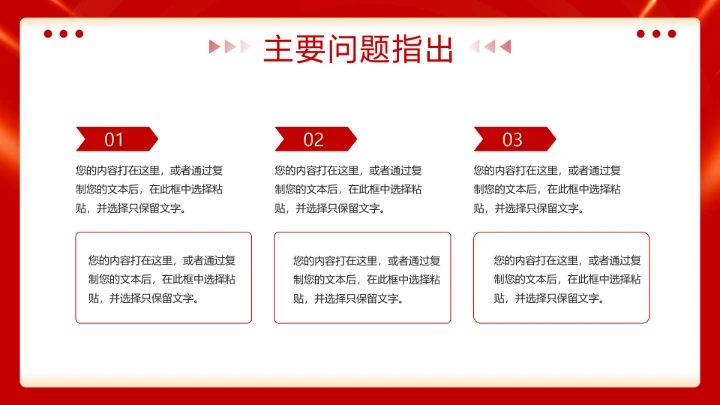 主要问题指出

01

您的内容打在这里，或者通过复制您的文本后，在此框中选择粘贴，并选择只保留文字。

您的内容打在这里，或者通过复制您的文本后，在此框中选择粘贴，并选择只保留文字。

02

您的内容打在这里，或者通过复制您的文本后，在此框中选择粘贴，并选择只保留文字。

您的内容打在这里，或者通过复制您的文本后，在此框中选择粘贴，并选择只保留文字。

03

您的内容打在这里，或者通过复制您的文本后，在此框中选择粘贴，并选择只保留文字。

您的内容打在这里，或者通过复制您的文本后，在此框中选择粘贴，并选择只保留文字。